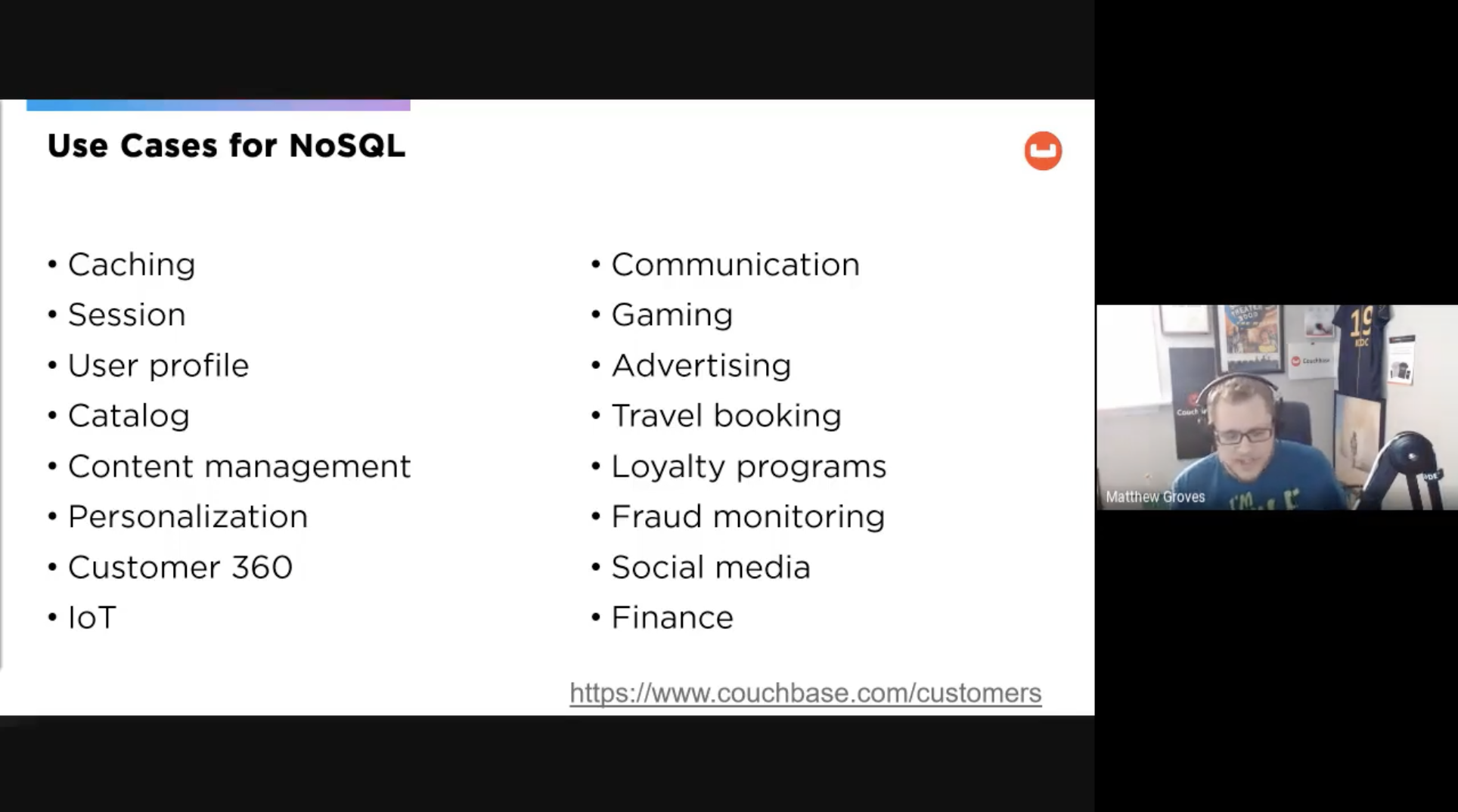 Use Cases for NoSQL

• Caching
• Session
• User profile
• Catalog
• Content management
• Personalization
• Customer 360
• IoT

• Communication
• Gaming
• Advertising
• Travel booking
• Loyalty programs
• Fraud monitoring
• Social media
• Finance

https://www.couchbase.com/customers

Matthew Groves